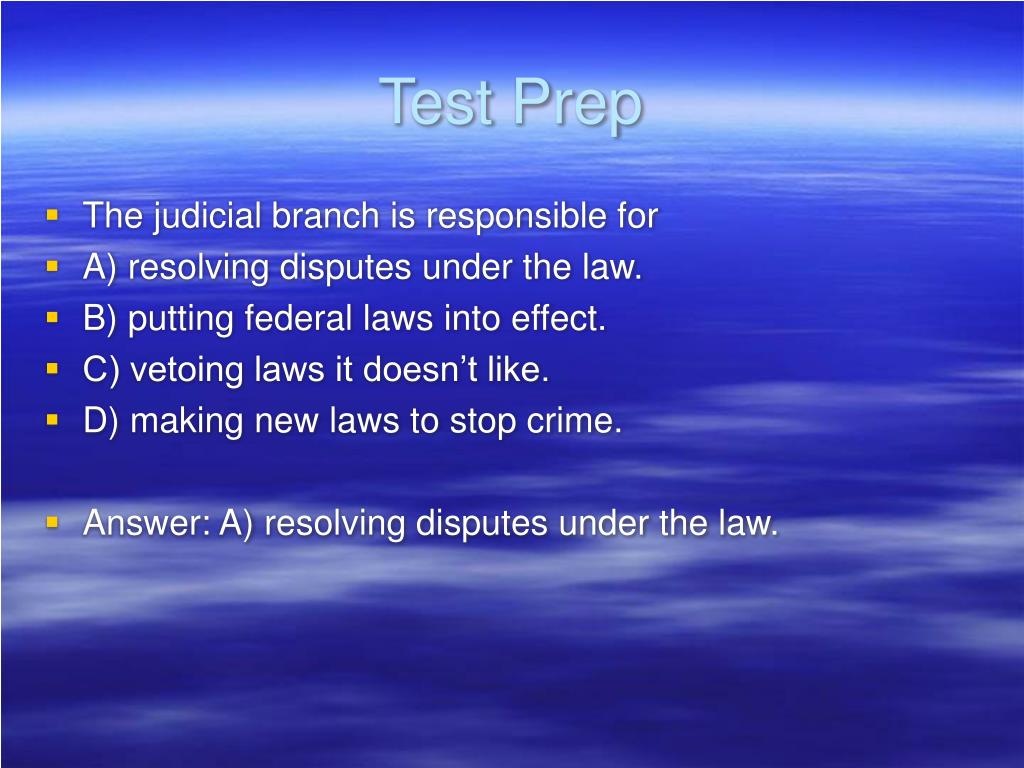 Test Prep

- The judicial branch is responsible for
- A) resolving disputes under the law.
- B) putting federal laws into effect.
- C) vetoing laws it doesn’t like.
- D) making new laws to stop crime.

- Answer: A) resolving disputes under the law.